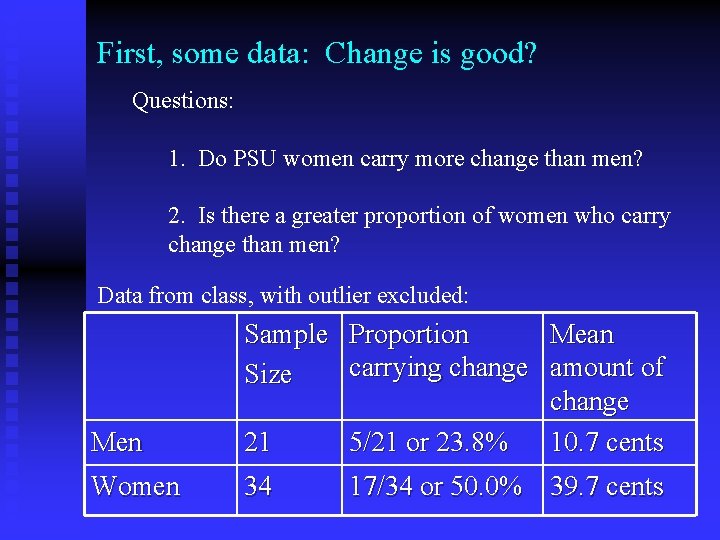 First, some data: Change is good?

Questions:

1. Do PSU women carry more change than men?

2. Is there a greater proportion of women who carry change than men?

Data from class, with outlier excluded:

| | Sample Size | Proportion carrying change | Mean amount of change |
|---|---|---|---|
| Men | 21 | 5/21 or 23.8% | 10.7 cents |
| Women | 34 | 17/34 or 50.0% | 39.7 cents |